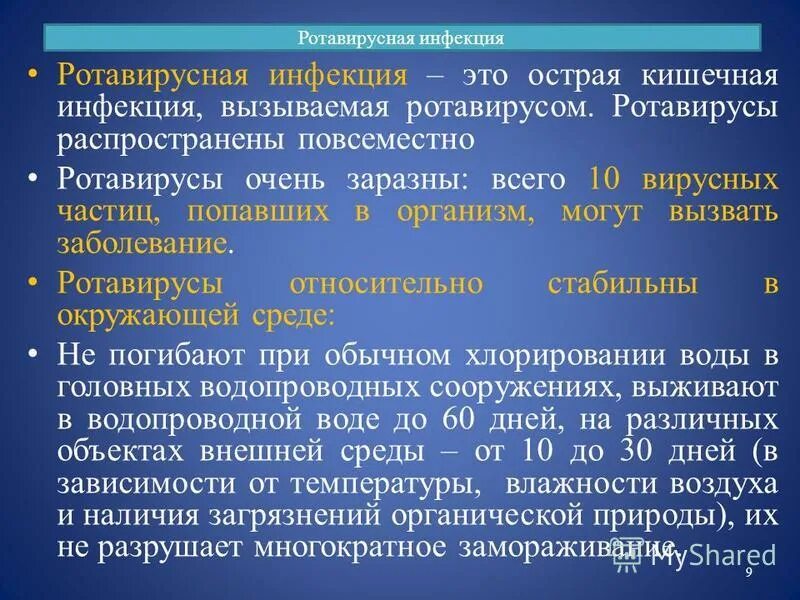 Ротавирусная инфекция

• Ротавирусная инфекция – это острая кишечная инфекция, вызываемая ротавирусом. Ротавирусы распространены повсеместно

• Ротавирусы очень заразны: всего 10 вирусных частиц, попавших в организм, могут вызвать заболевание.

• Ротавирусы относительно стабильны в окружающей среде:

• Не погибают при обычном хлорировании воды в головных водопроводных сооружениях, выживают в водопроводной воде до 60 дней, на различных объектах внешней среды – от 10 до 30 дней (в зависимости от температуры, влажности воздуха и наличия загрязнений органической природы), их не разрушает многократное замораживание.

MyShared

9